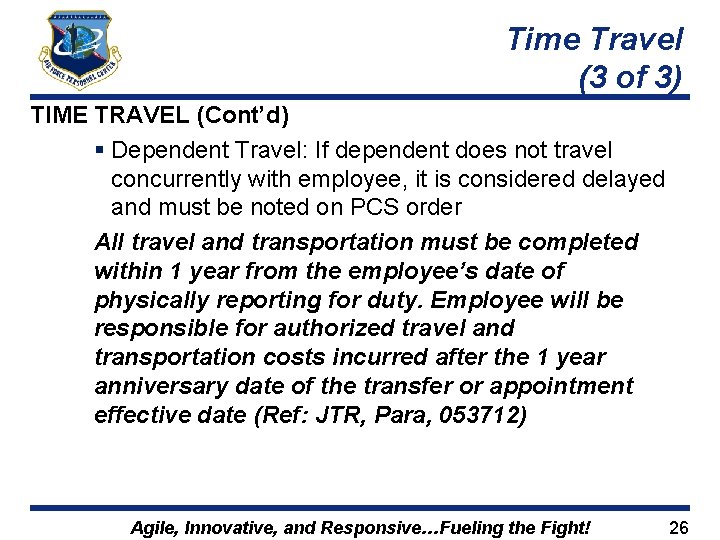 AIR FORCE PERSONNEL CENTER

Time Travel
(3 of 3)

TIME TRAVEL (Cont'd)

▪ Dependent Travel: If dependent does not travel concurrently with employee, it is considered delayed and must be noted on PCS order

All travel and transportation must be completed within 1 year from the employee's date of physically reporting for duty. Employee will be responsible for authorized travel and transportation costs incurred after the 1 year anniversary date of the transfer or appointment effective date (Ref: JTR, Para, 053712)

Agile, Innovative, and Responsive…Fueling the Fight!

26